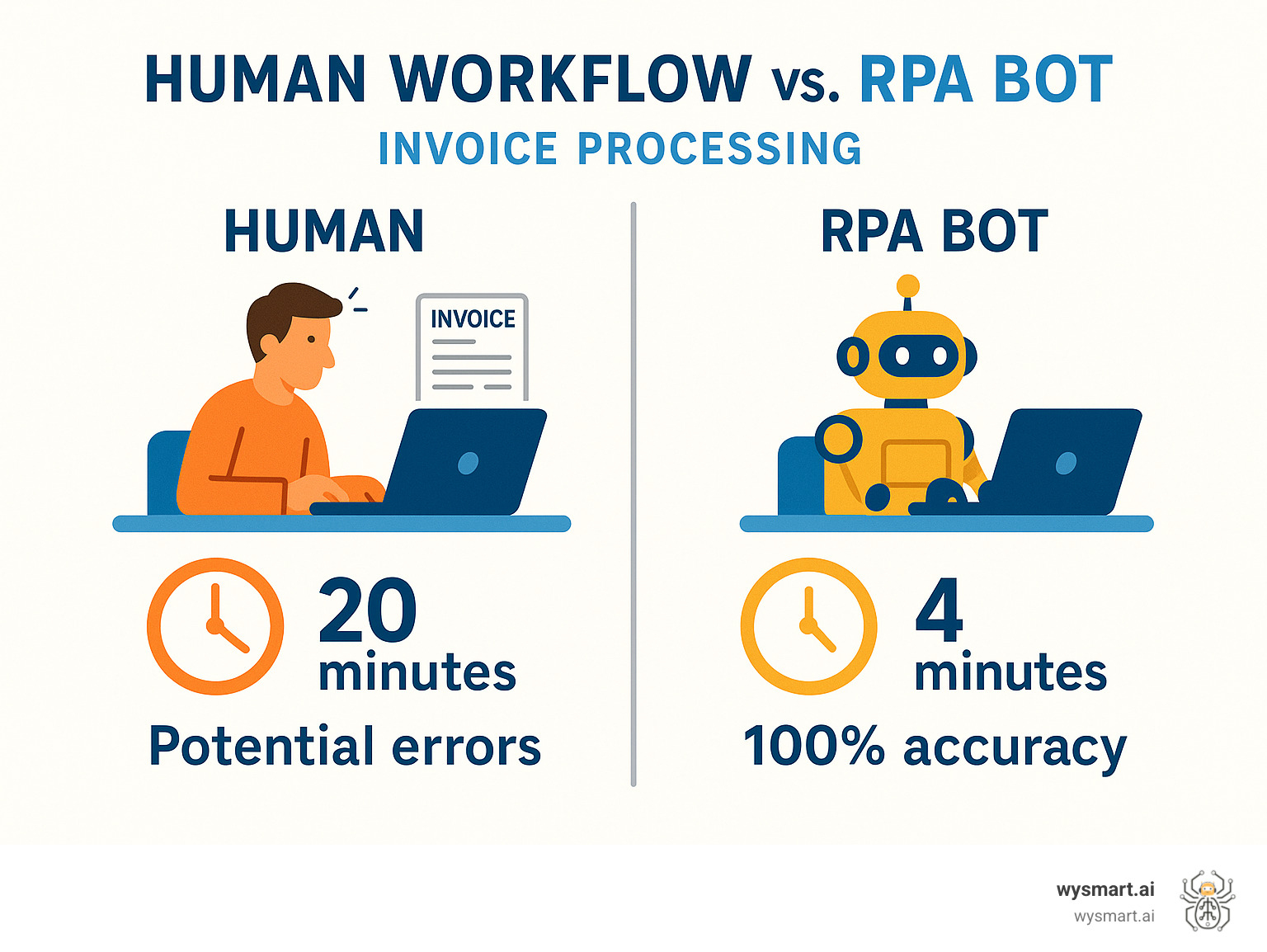 HUMAN WORKFLOW vs. RPA BOT

INVOICE PROCESSING

HUMAN

INVOICE

20 minutes

Potential errors

RPA BOT

4 minutes

100% accuracy

wysmart.ai
wysmart.ai